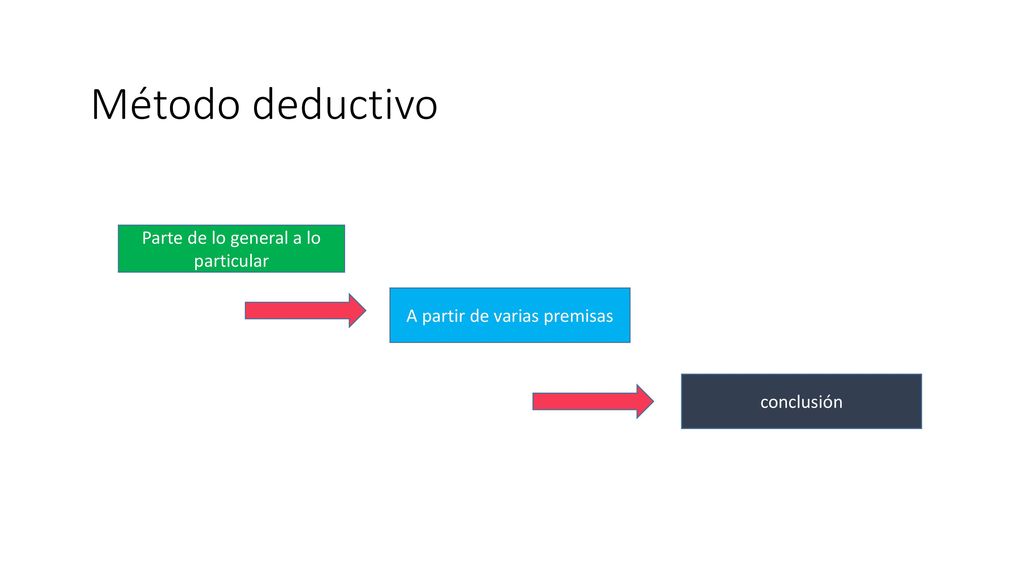 Método deductivo

Parte de lo general a lo particular

A partir de varias premisas

conclusión